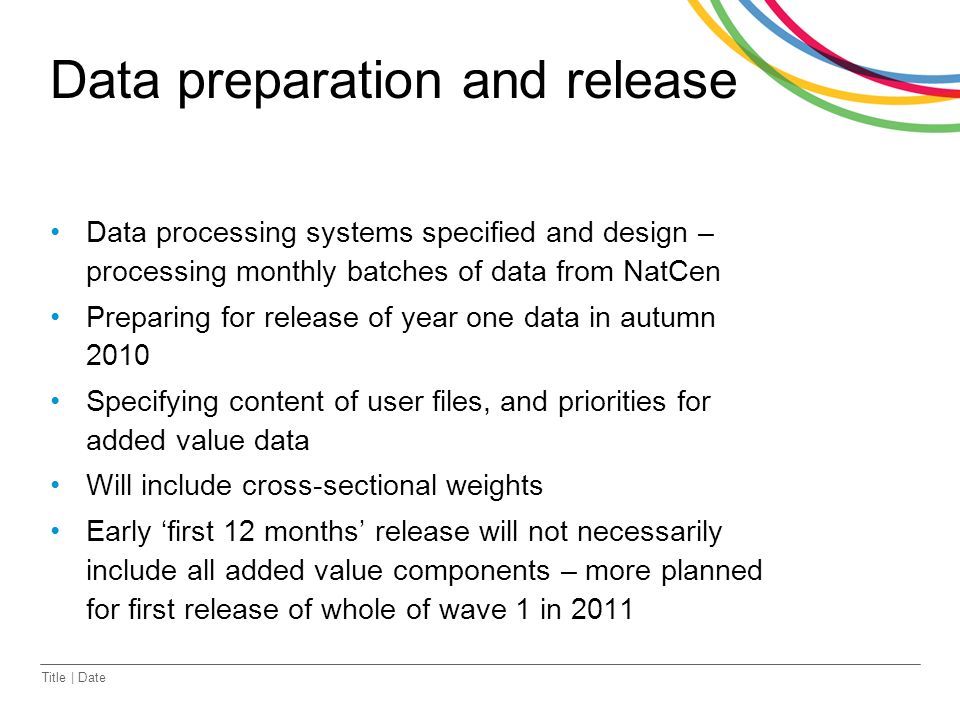 Data preparation and release

• Data processing systems specified and design – processing monthly batches of data from NatCen

• Preparing for release of year one data in autumn 2010

• Specifying content of user files, and priorities for added value data

• Will include cross-sectional weights

• Early ‘first 12 months’ release will not necessarily include all added value components – more planned for first release of whole of wave 1 in 2011

Title | Date